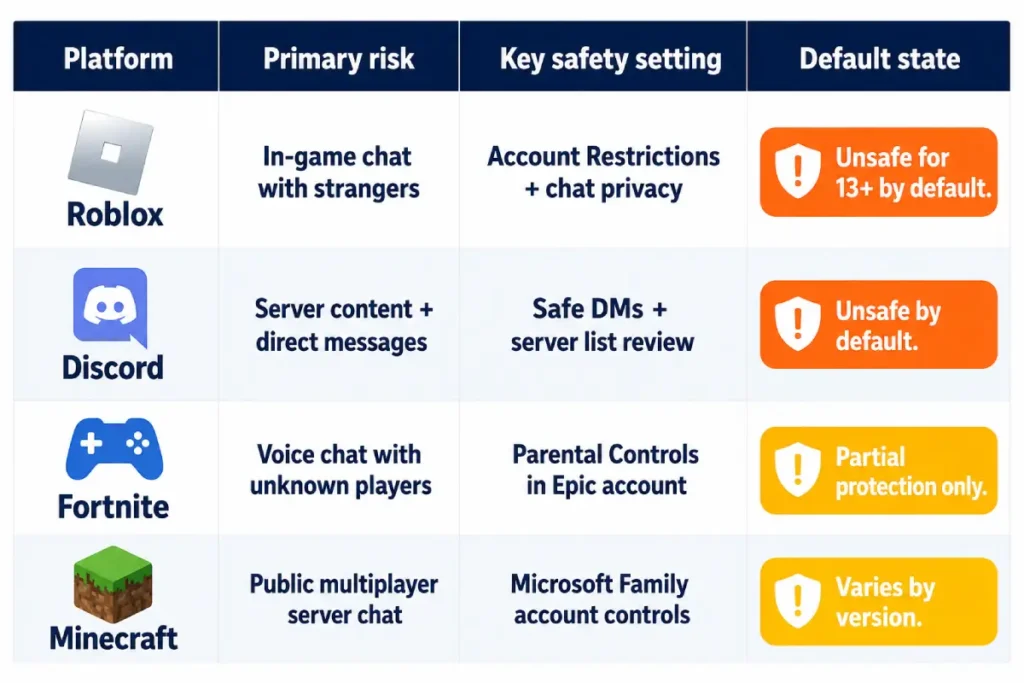 | Platform | Primary risk | Key safety setting | Default state |
|---|---|---|---|
| Roblox | In-game chat with strangers | Account Restrictions + chat privacy | Unsafe for 13+ by default. |
| Discord | Server content + direct messages | Safe DMs + server list review | Unsafe by default. |
| Fortnite | Voice chat with unknown players | Parental Controls in Epic account | Partial protection only. |
| Minecraft | Public multiplayer server chat | Microsoft Family account controls | Varies by version. |